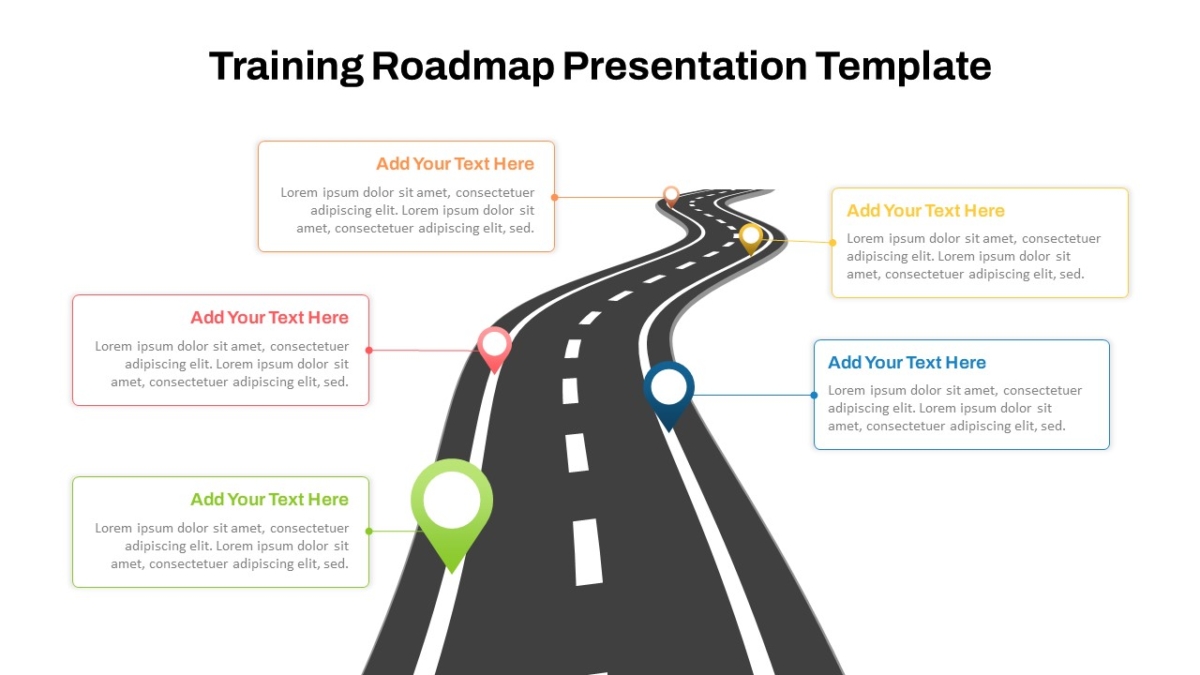 Training Roadmap Presentation Template

Add Your Text Here
Lorem ipsum dolor sit amet, consectetuer adipiscing elit. Lorem ipsum dolor sit amet, consectetuer adipiscing elit, sed.

Add Your Text Here
Lorem ipsum dolor sit amet, consectetuer adipiscing elit. Lorem ipsum dolor sit amet, consectetuer adipiscing elit, sed.

Add Your Text Here
Lorem ipsum dolor sit amet, consectetuer adipiscing elit. Lorem ipsum dolor sit amet, consectetuer adipiscing elit, sed.

Add Your Text Here
Lorem ipsum dolor sit amet, consectetuer adipiscing elit. Lorem ipsum dolor sit amet, consectetuer adipiscing elit, sed.

Add Your Text Here
Lorem ipsum dolor sit amet, consectetuer adipiscing elit. Lorem ipsum dolor sit amet, consectetuer adipiscing elit, sed.